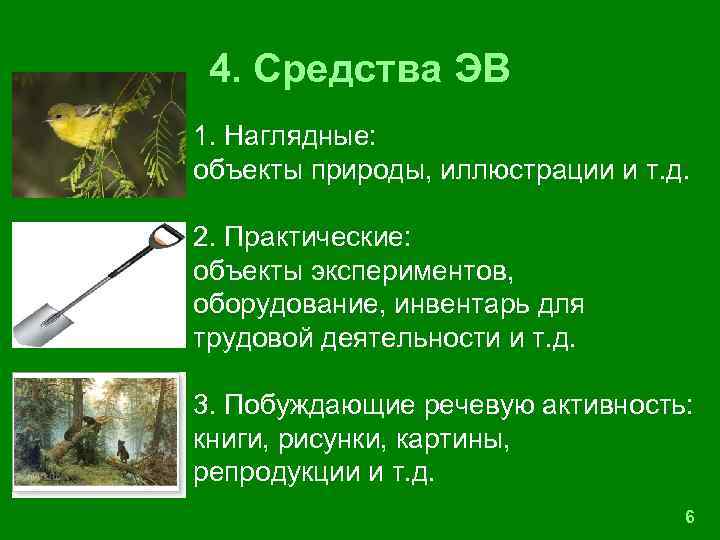 4. Средства ЭВ

1. Наглядные:
объекты природы, иллюстрации и т.д.

2. Практические:
объекты экспериментов, оборудование, инвентарь для трудовой деятельности и т.д.

3. Побуждающие речевую активность:
книги, рисунки, картины, репродукции и т.д.

6